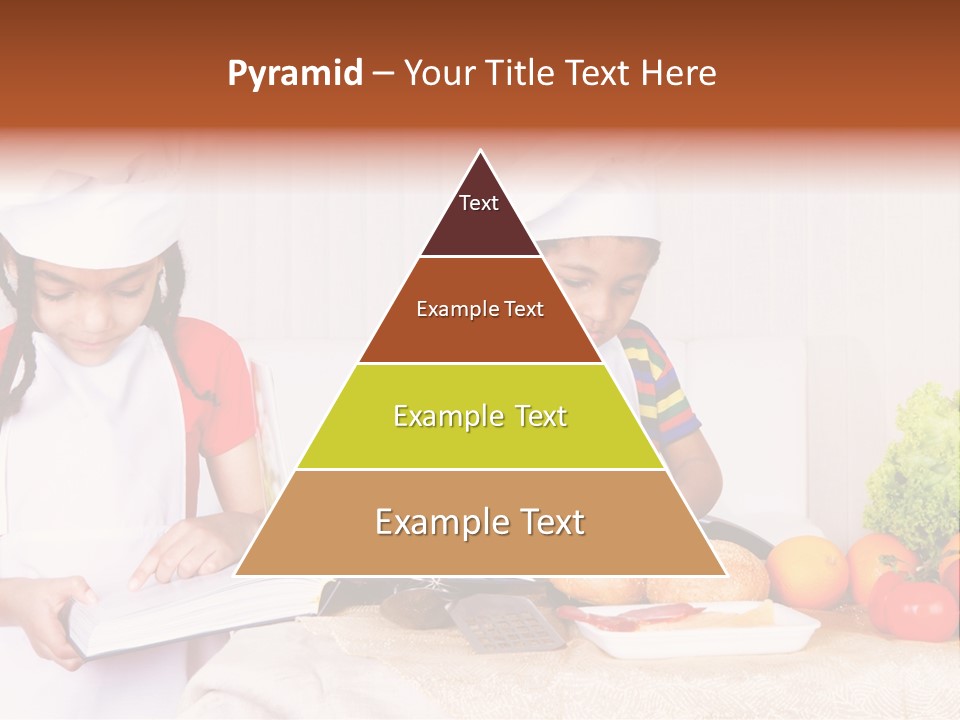 Pyramid – Your Title Text Here

Text

Example Text

Example Text

Example Text